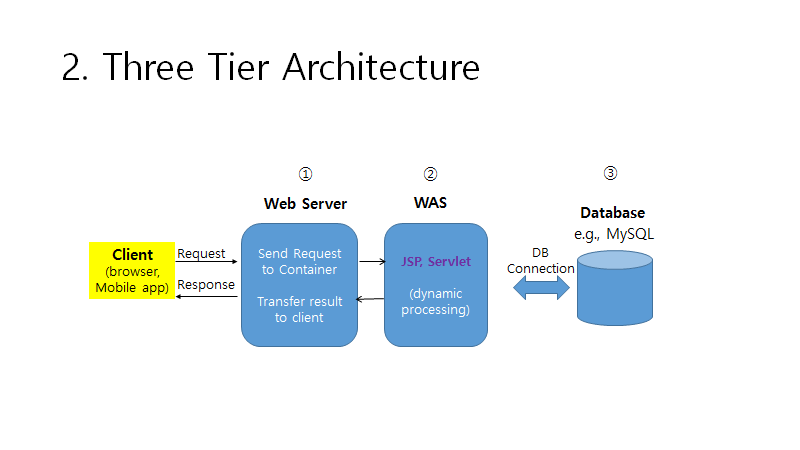 2. Three Tier Architecture

①

Web Server

②

WAS

③

Database
e.g., MySQL

Client
(browser, Mobile app)

Request

Response

Send Request to Container

Transfer result to client

JSP, Servlet

(dynamic processing)

DB
Connection